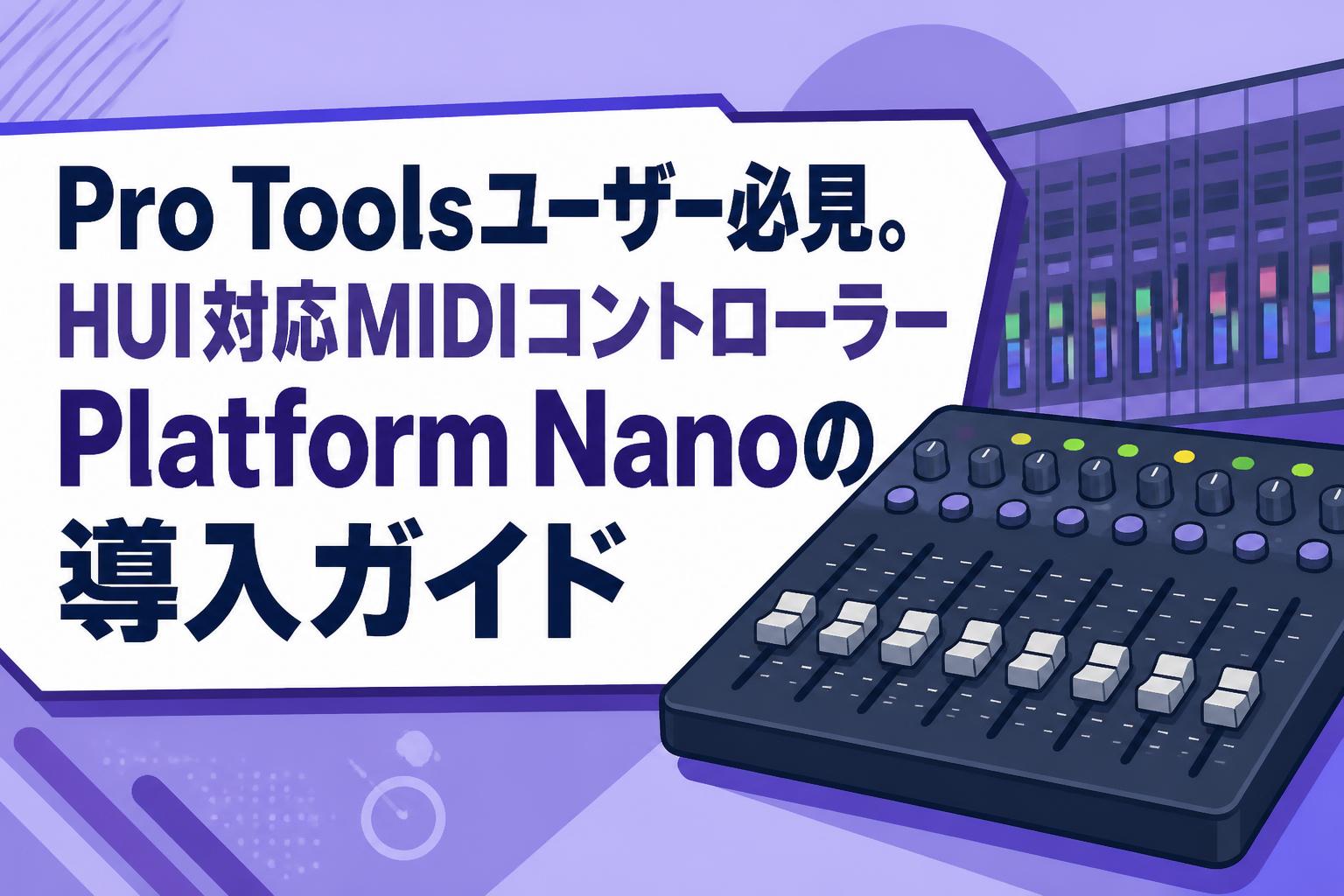 Pro Toolsユーザー必見。
HUI対応MIDIコントローラー
Platform Nanoの
導入ガイド